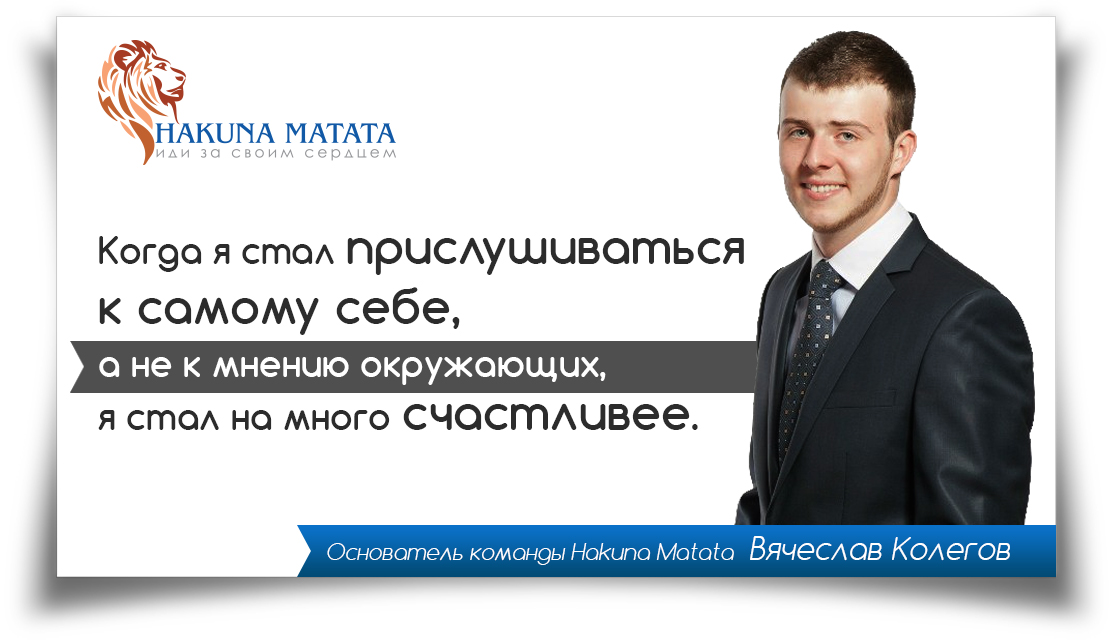 HAKUNA MATATA
иди за своим сердцем

Когда я стал прислушиваться к самому себе, а не к мнению окружающих, я стал на много счастливее.

Основатель команды Hakuna Matata Вячеслав Колегов